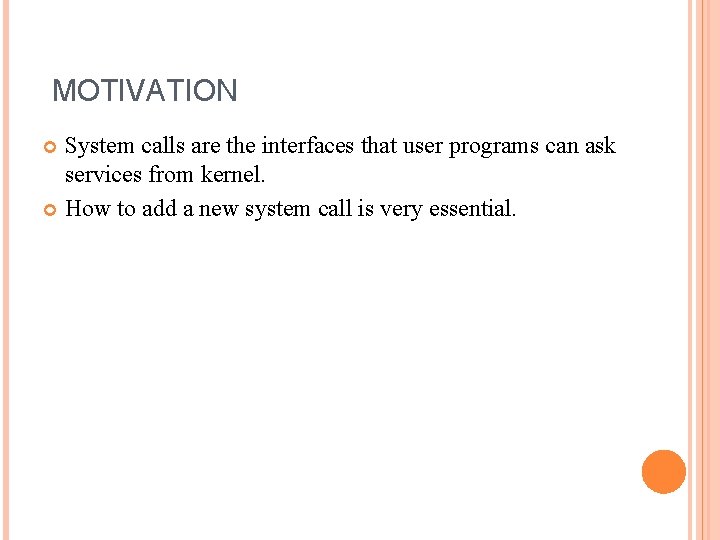 MOTIVATION

System calls are the interfaces that user programs can ask services from kernel.

How to add a new system call is very essential.